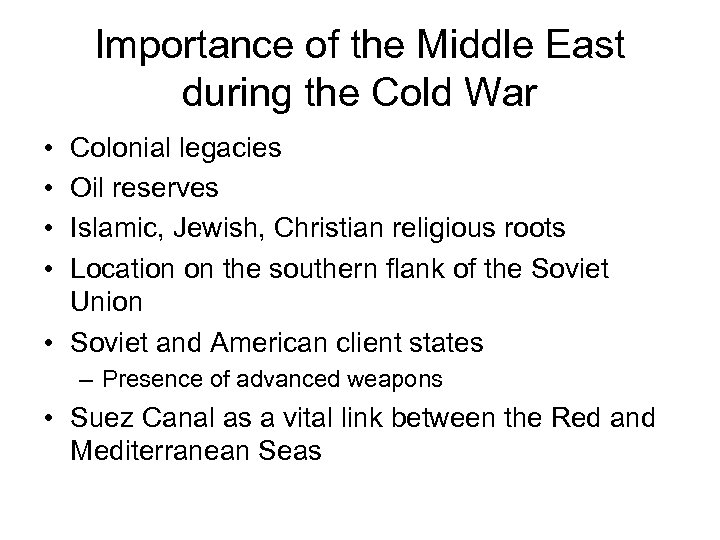 Importance of the Middle East during the Cold War

• Colonial legacies
• Oil reserves
• Islamic, Jewish, Christian religious roots
• Location on the southern flank of the Soviet Union
• Soviet and American client states
– Presence of advanced weapons
• Suez Canal as a vital link between the Red and Mediterranean Seas